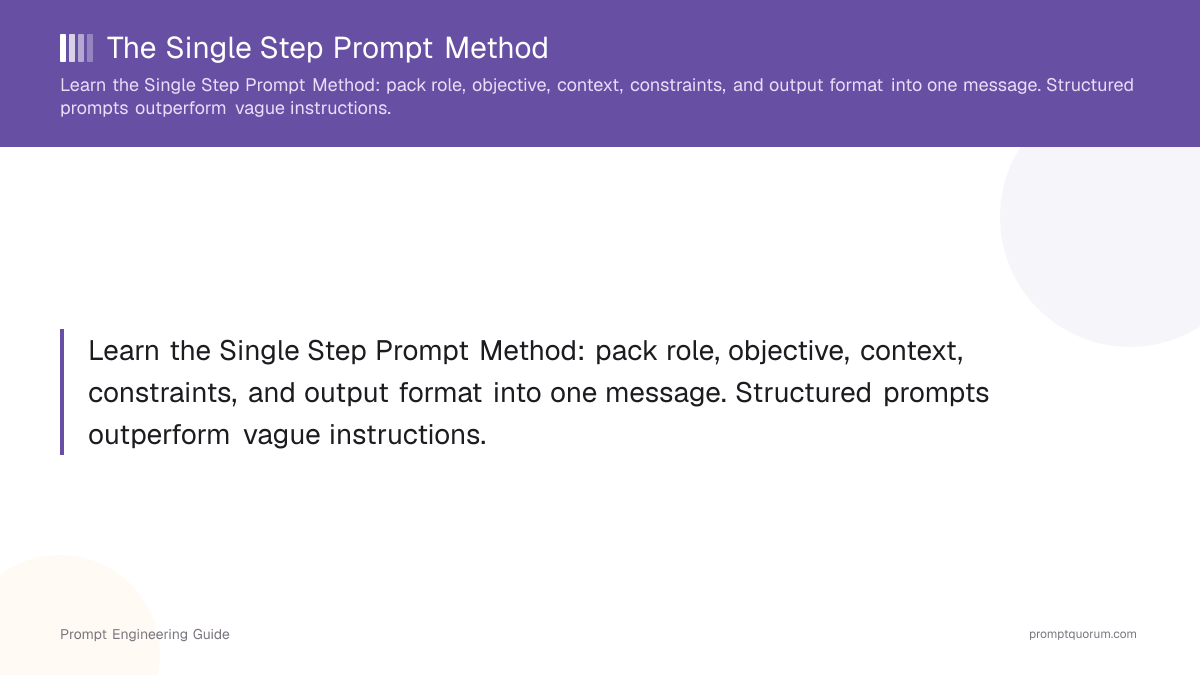 The Single Step Prompt Method

Learn the Single Step Prompt Method: pack role, objective, context, constraints, and output format into one message. Structured prompts outperform vague instructions.

Learn the Single Step Prompt Method: pack role, objective, context, constraints, and output format into one message. Structured prompts outperform vague instructions.

Prompt Engineering Guide

promptquorum.com